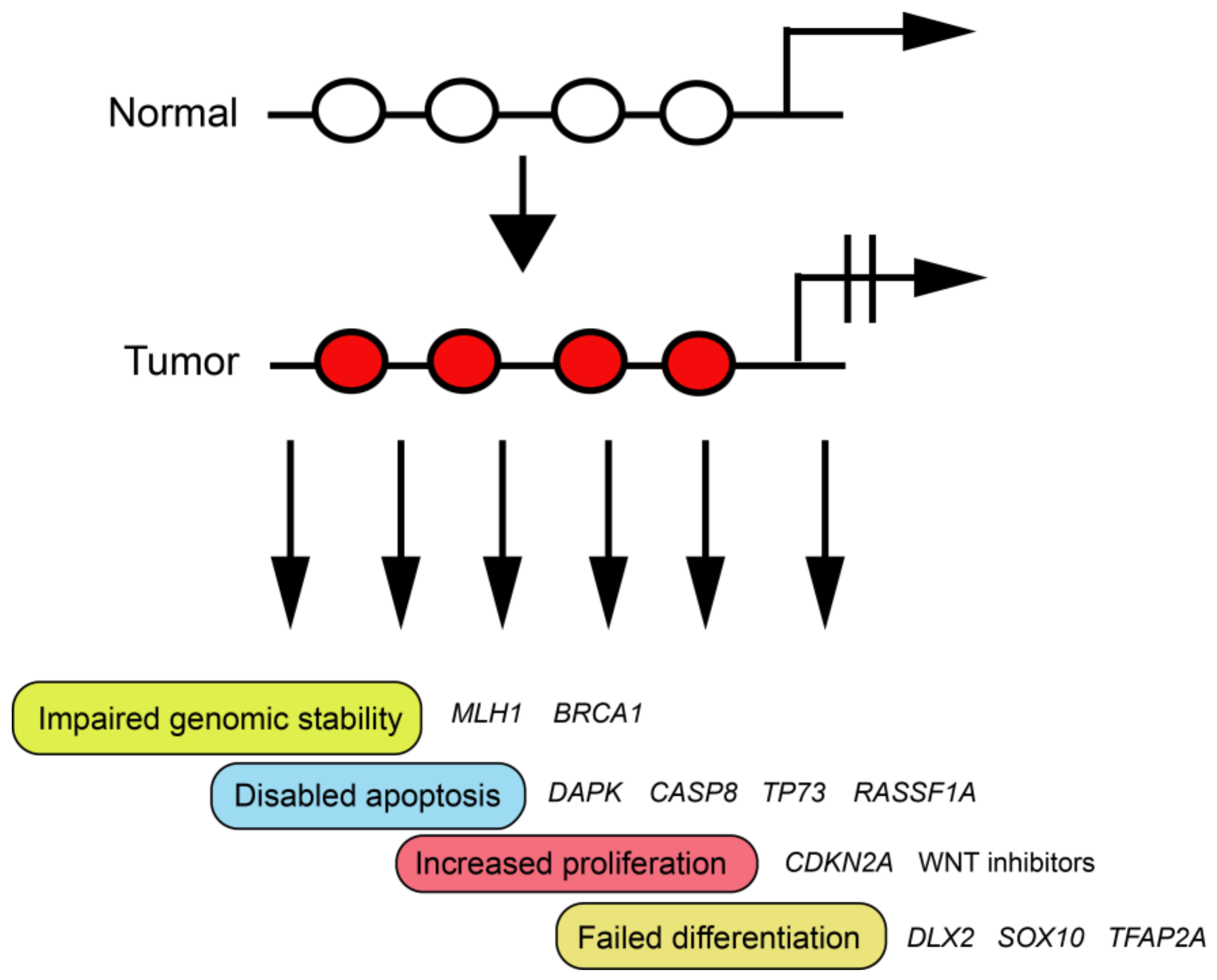 Normal

Tumor

Impaired genomic stability MLH1 BRCA1

Disabled apoptosis DAPK CASP8 TP73 RASSF1A

Increased proliferation CDKN2A WNT inhibitors

Failed differentiation DLX2 SOX10 TFAP2A